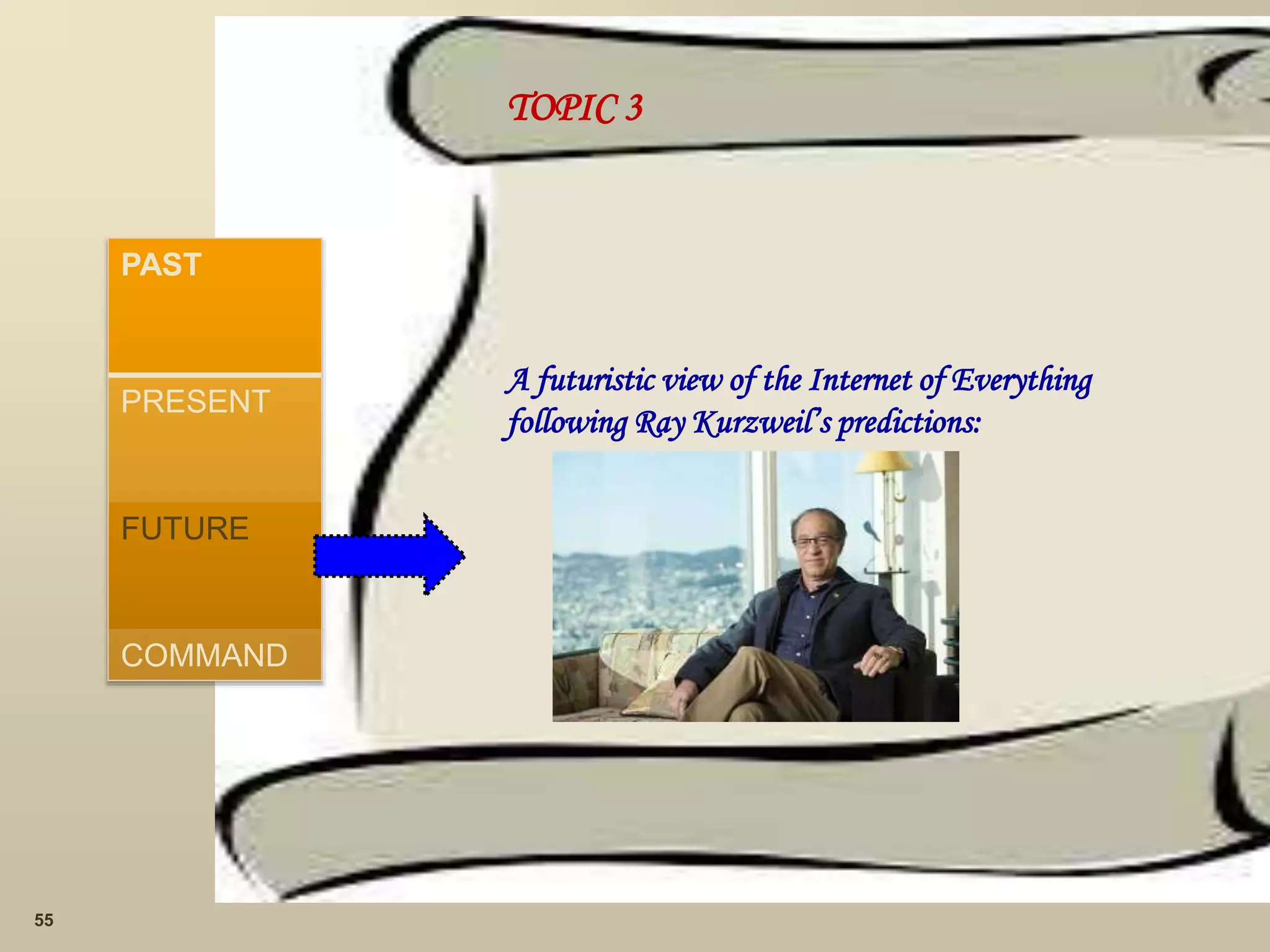 TOPIC 3

PAST

PRESENT

FUTURE

COMMAND

A futuristic view of the Internet of Everything following Ray Kurzweil's predictions:

55